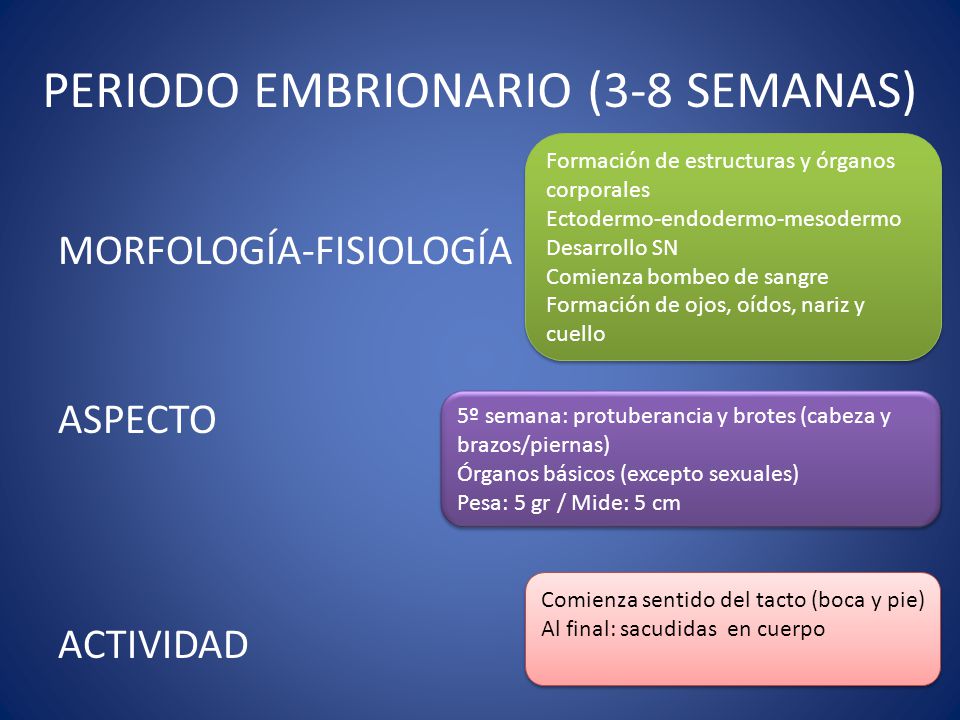 PERIODO EMBRIONARIO (3-8 SEMANAS)

MORFOLOGÍA-FISIOLOGÍA

Formación de estructuras y órganos corporales
Ectodermo-endodermo-mesodermo
Desarrollo SN
Comienza bombeo de sangre
Formación de ojos, oídos, nariz y cuello

ASPECTO

5º semana: protuberancia y brotes (cabeza y brazos/piernas)
Órganos básicos (excepto sexuales)
Pesa: 5 gr / Mide: 5 cm

ACTIVIDAD

Comienza sentido del tacto (boca y pie)
Al final: sacudidas en cuerpo